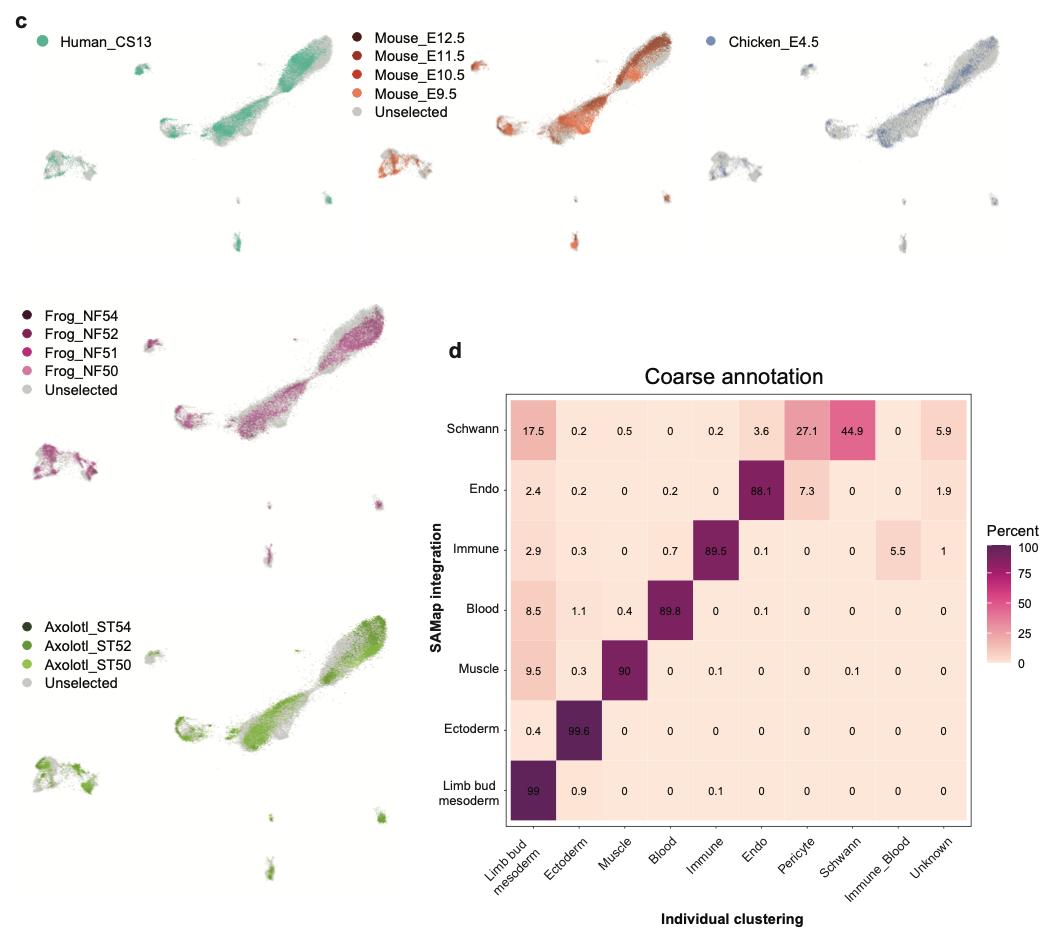 c

Human_CS13

Mouse_E12.5
Mouse_E11.5
Mouse_E10.5
Mouse_E9.5
Unselected

Chicken_E4.5

Frog_NF54
Frog_NF52
Frog_NF51
Frog_NF50
Unselected

Axolotl_ST54
Axolotl_ST52
Axolotl_ST50
Unselected

d

Coarse annotation

SAMap integration

| | Limb bud mesoderm | Ectoderm | Muscle | Blood | Immune | Endo | Pericyte | Schwann | Immune_Blood | Unknown |
|---|---|---|---|---|---|---|---|---|---|---|
| Schwann | 17.5 | 0.2 | 0.5 | 0 | 0.2 | 3.6 | 27.1 | 44.9 | 0 | 5.9 |
| Endo | 2.4 | 0.2 | 0 | 0.2 | 0 | 88.1 | 7.3 | 0 | 0 | 1.9 |
| Immune | 2.9 | 0.3 | 0 | 0.7 | 89.5 | 0.1 | 0 | 0 | 5.5 | 1 |
| Blood | 8.5 | 1.1 | 0.4 | 89.8 | 0 | 0.1 | 0 | 0 | 0 | 0 |
| Muscle | 9.5 | 0.3 | 90 | 0 | 0.1 | 0 | 0 | 0.1 | 0 | 0 |
| Ectoderm | 0.4 | 99.6 | 0 | 0 | 0 | 0 | 0 | 0 | 0 | 0 |
| Limb bud mesoderm | 99 | 0.9 | 0 | 0 | 0.1 | 0 | 0 | 0 | 0 | 0 |

Individual clustering

Percent
100
75
50
25
0